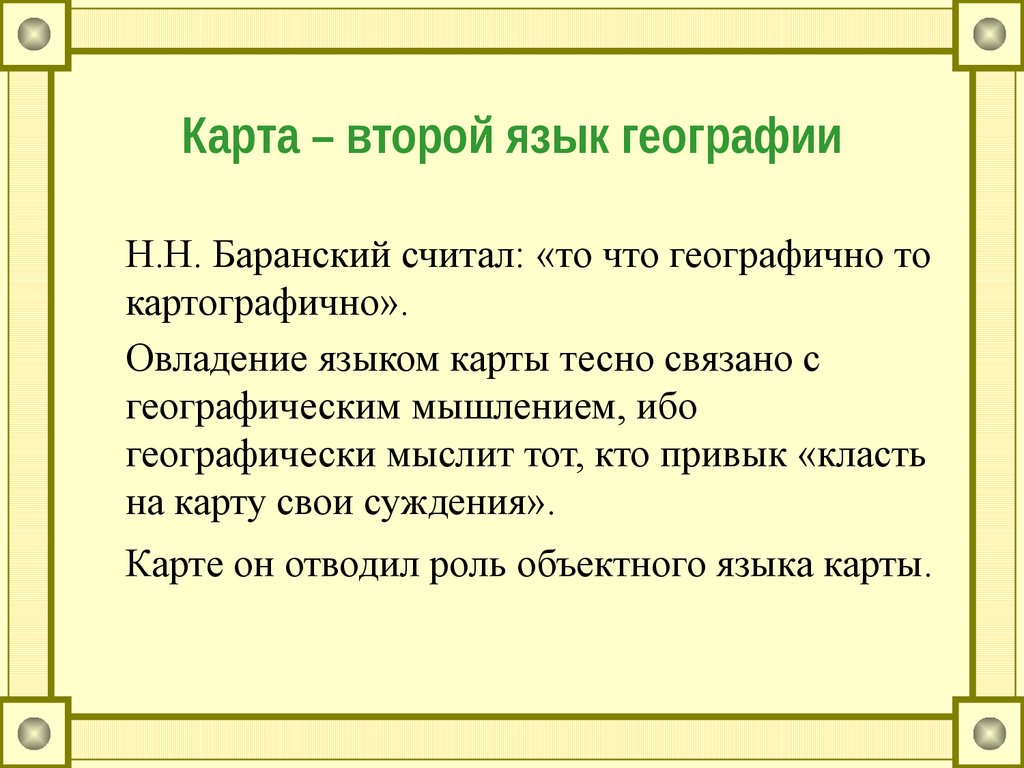 Карта – второй язык географии

Н.Н. Баранский считал: «то что географично то картографично».

Овладение языком карты тесно связано с географическим мышлением, ибо географически мыслит тот, кто привык «класть на карту свои суждения».

Карте он отводил роль объектного языка карты.